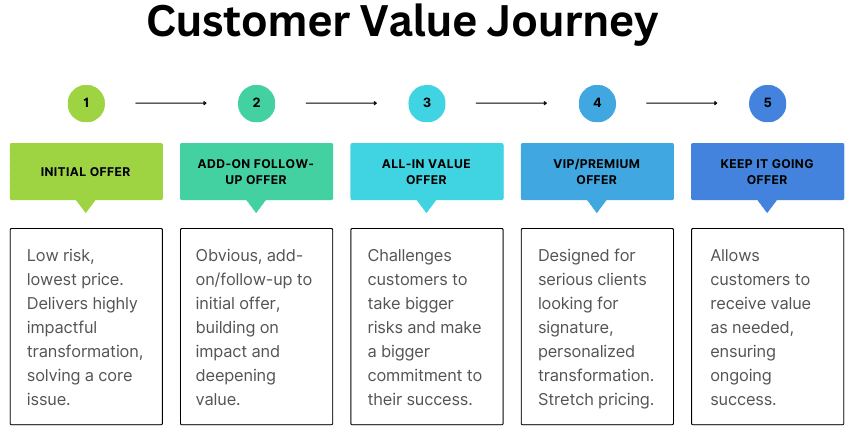 Customer Value Journey

1

2

3

4

5

INITIAL OFFER

ADD-ON FOLLOW-UP OFFER

ALL-IN VALUE OFFER

VIP/PREMIUM OFFER

KEEP IT GOING OFFER

Low risk, lowest price. Delivers highly impactful transformation, solving a core issue.

Obvious, add-on/follow-up to initial offer, building on impact and deepening value.

Challenges customers to take bigger risks and make a bigger commitment to their success.

Designed for serious clients looking for signature, personalized transformation. Stretch pricing.

Allows customers to receive value as needed, ensuring ongoing success.